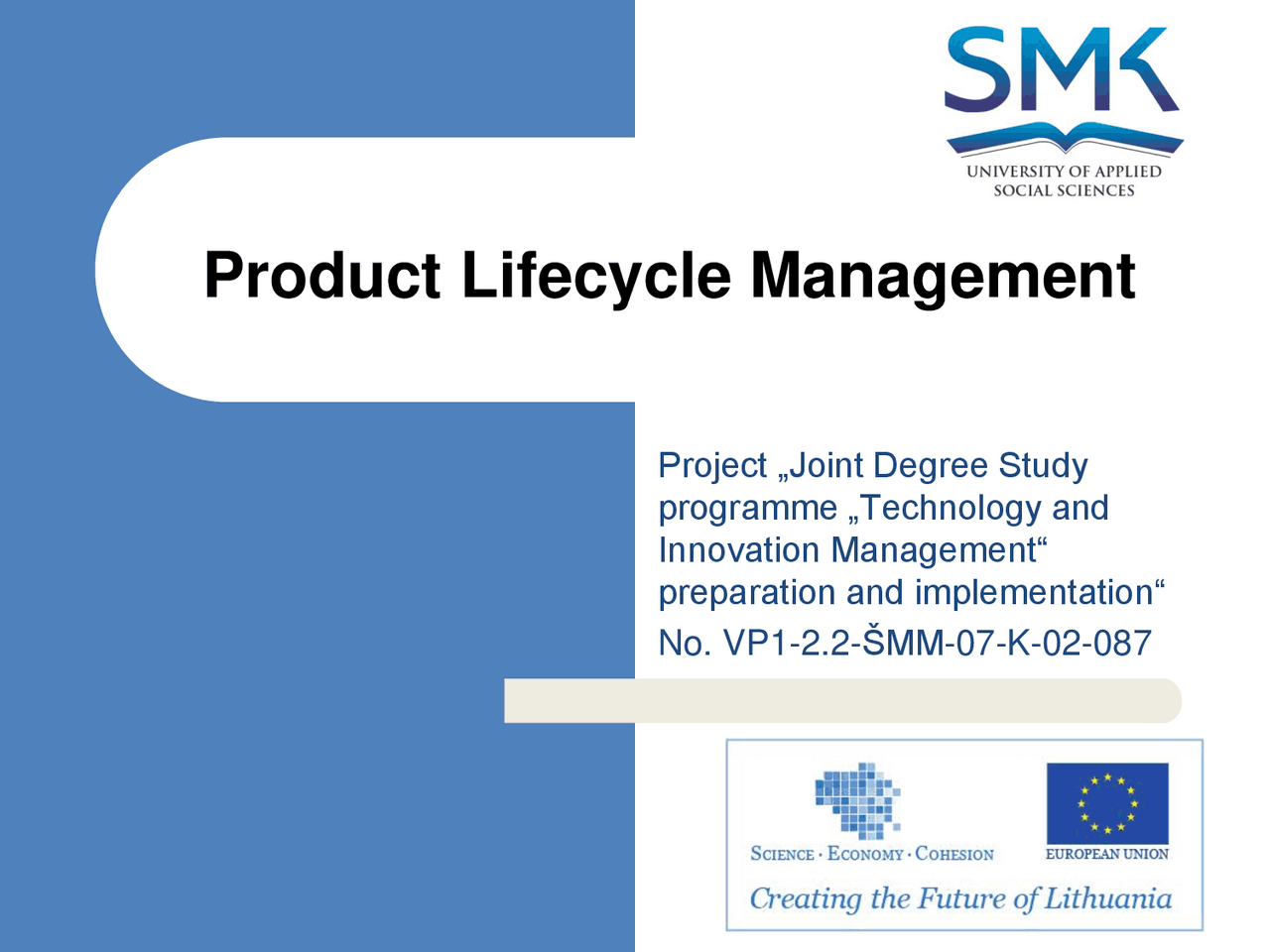 SMK
UNIVERSITY OF APPLIED SOCIAL SCIENCES

Product Lifecycle Management

Project „Joint Degree Study programme „Technology and Innovation Management“ preparation and implementation“
No. VP1-2.2-ŠMM-07-K-02-087

SCIENCE · ECONOMY · COHESION
EUROPEAN UNION
Creating the Future of Lithuania